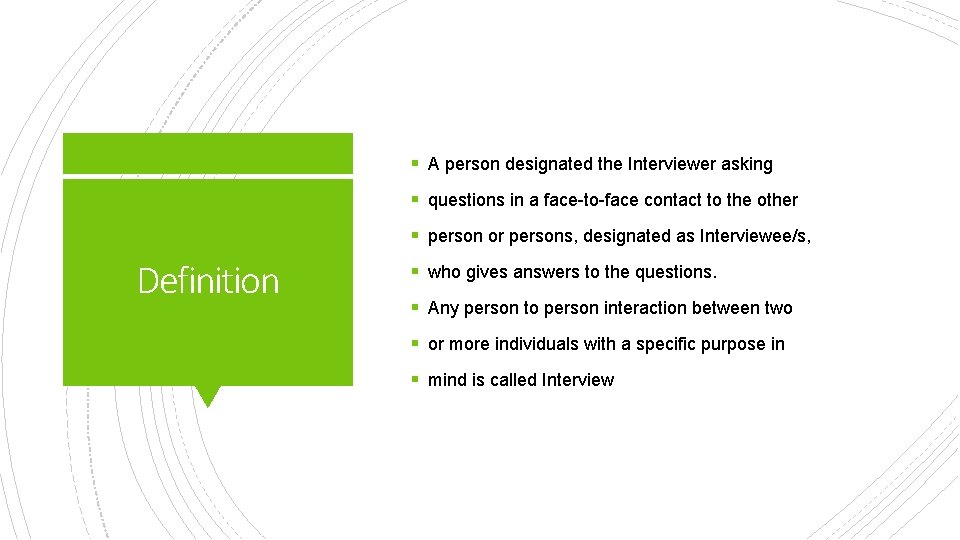 Definition

▪ A person designated the Interviewer asking

▪ questions in a face-to-face contact to the other

▪ person or persons, designated as Interviewee/s,

▪ who gives answers to the questions.

▪ Any person to person interaction between two

▪ or more individuals with a specific purpose in

▪ mind is called Interview